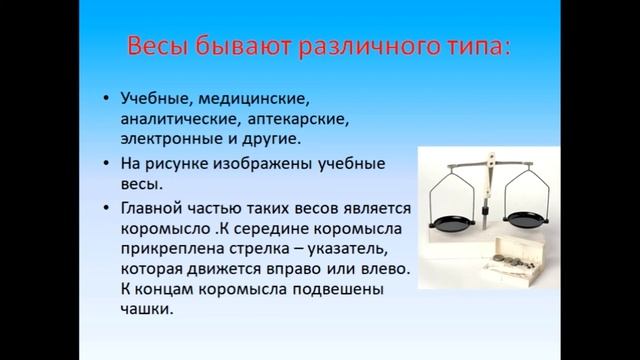 Весы бывают различного типа:

• Учебные, медицинские, аналитические, аптекарские, электронные и другие.

• На рисунке изображены учебные весы.

• Главной частью таких весов является коромысло .К середине коромысла прикреплена стрелка – указатель, которая движется вправо или влево. К концам коромысла подвешены чашки.